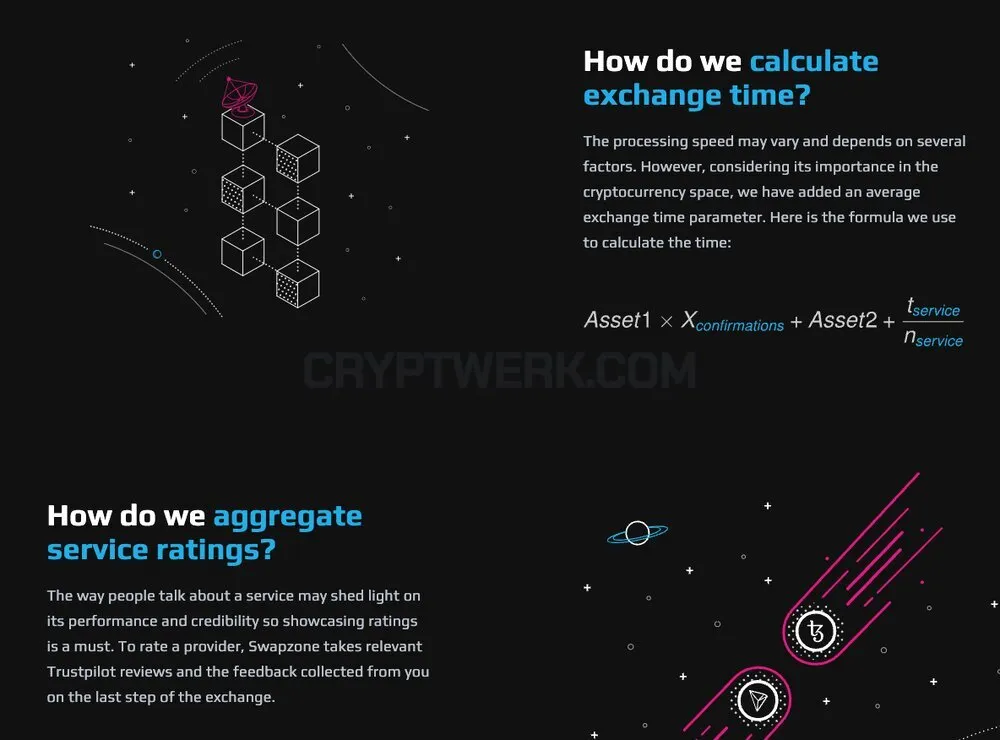 How do we calculate exchange time?

The processing speed may vary and depends on several factors. However, considering its importance in the cryptocurrency space, we have added an average exchange time parameter. Here is the formula we use to calculate the time:

$Asset1 \times X_{confirmations} + Asset2 + \frac{t_{service}}{n_{service}}$

CRYPTWERK.COM

How do we aggregate service ratings?

The way people talk about a service may shed light on its performance and credibility so showcasing ratings is a must. To rate a provider, Swapzone takes relevant Trustpilot reviews and the feedback collected from you on the last step of the exchange.